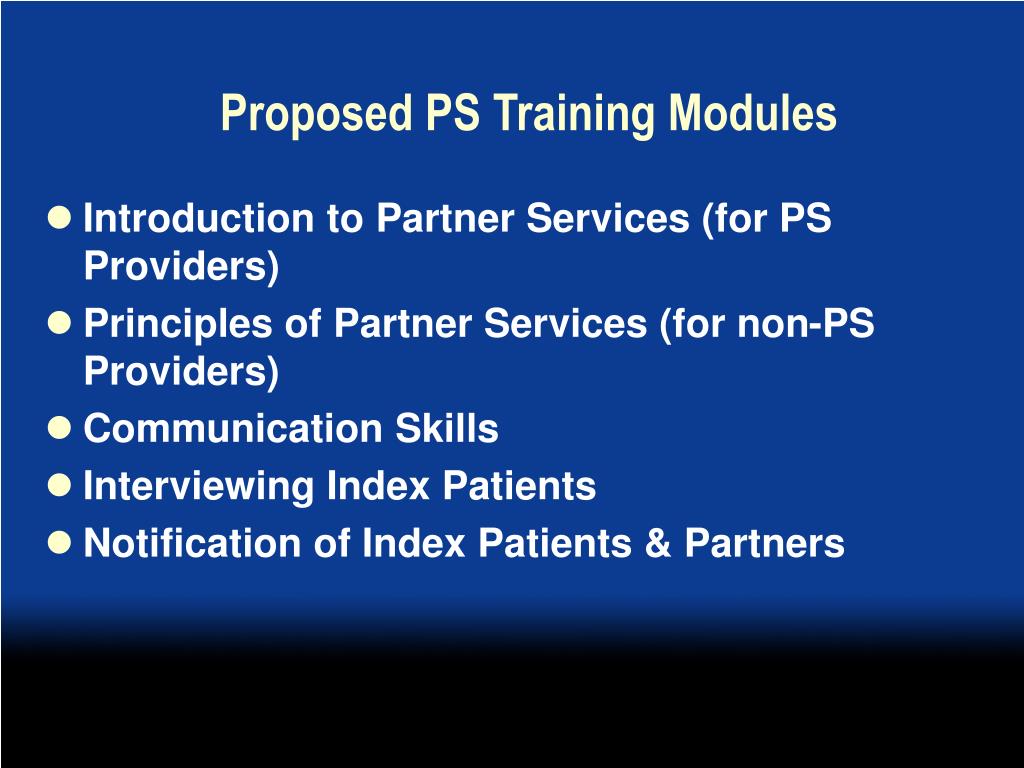 Proposed PS Training Modules

- Introduction to Partner Services (for PS Providers)
- Principles of Partner Services (for non-PS Providers)
- Communication Skills
- Interviewing Index Patients
- Notification of Index Patients & Partners